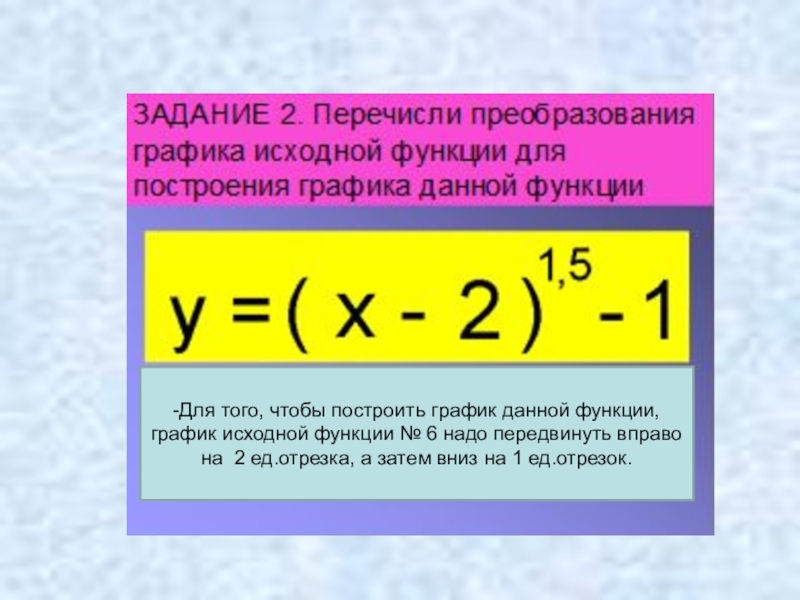 ЗАДАНИЕ 2. Перечисли преобразования графика исходной функции для построения графика данной функции

$y = (x - 2)^{1,5} - 1$

-Для того, чтобы построить график данной функции, график исходной функции № 6 надо передвинуть вправо на 2 ед.отрезка, а затем вниз на 1 ед.отрезок.